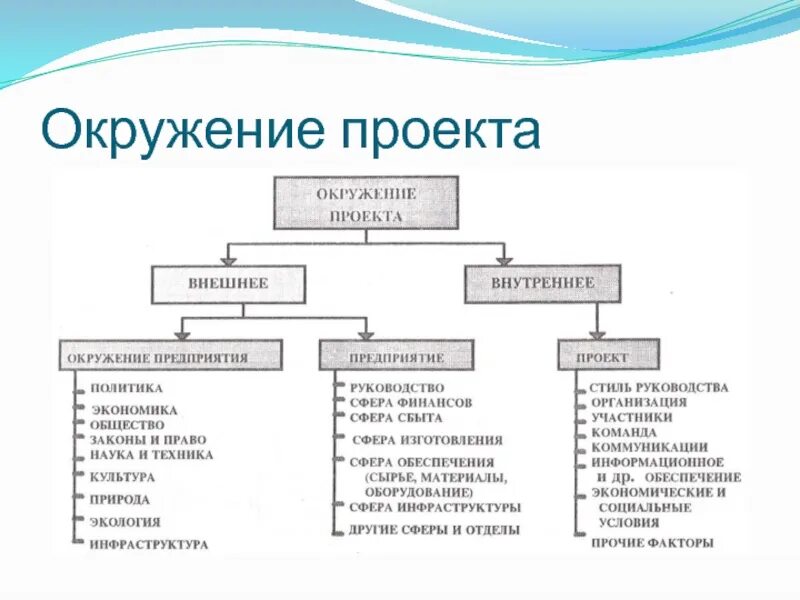 Окружение проекта

ОКРУЖЕНИЕ ПРОЕКТА

ВНЕШНЕЕ

ВНУТРЕННЕЕ

ОКРУЖЕНИЕ ПРЕДПРИЯТИЯ

ПОЛИТИКА
ЭКОНОМИКА
ОБЩЕСТВО
ЗАКОНЫ И ПРАВО
НАУКА И ТЕХНИКА
КУЛЬТУРА
ПРИРОДА
ЭКОЛОГИЯ
ИНФРАСТРУКТУРА

ПРЕДПРИЯТИЕ

РУКОВОДСТВО
СФЕРА ФИНАНСОВ
СФЕРА СБЫТА
СФЕРА ИЗГОТОВЛЕНИЯ
СФЕРА ОБЕСПЕЧЕНИЯ (СЫРЬЕ, МАТЕРИАЛЫ, ОБОРУДОВАНИЕ)
СФЕРА ИНФРАСТРУКТУРЫ
ДРУГИЕ СФЕРЫ И ОТДЕЛЫ

ПРОЕКТ

СТИЛЬ РУКОВОДСТВА
ОРГАНИЗАЦИЯ
УЧАСТНИКИ
КОМАНДА
КОММУНИКАЦИИ
ИНФОРМАЦИОННОЕ И ДР. ОБЕСПЕЧЕНИЕ
ЭКОНОМИЧЕСКИЕ И СОЦИАЛЬНЫЕ УСЛОВИЯ
ПРОЧИЕ ФАКТОРЫ